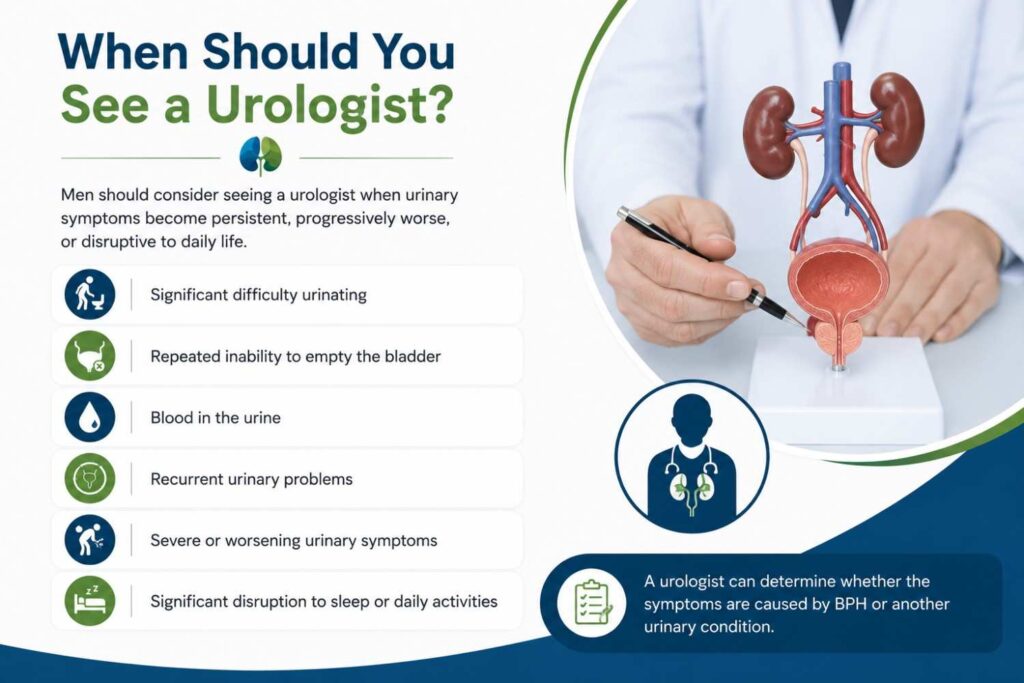 When Should You See a Urologist?

Men should consider seeing a urologist when urinary symptoms become persistent, progressively worse, or disruptive to daily life.

Significant difficulty urinating

Repeated inability to empty the bladder

Blood in the urine

Recurrent urinary problems

Severe or worsening urinary symptoms

Significant disruption to sleep or daily activities

A urologist can determine whether the symptoms are caused by BPH or another urinary condition.